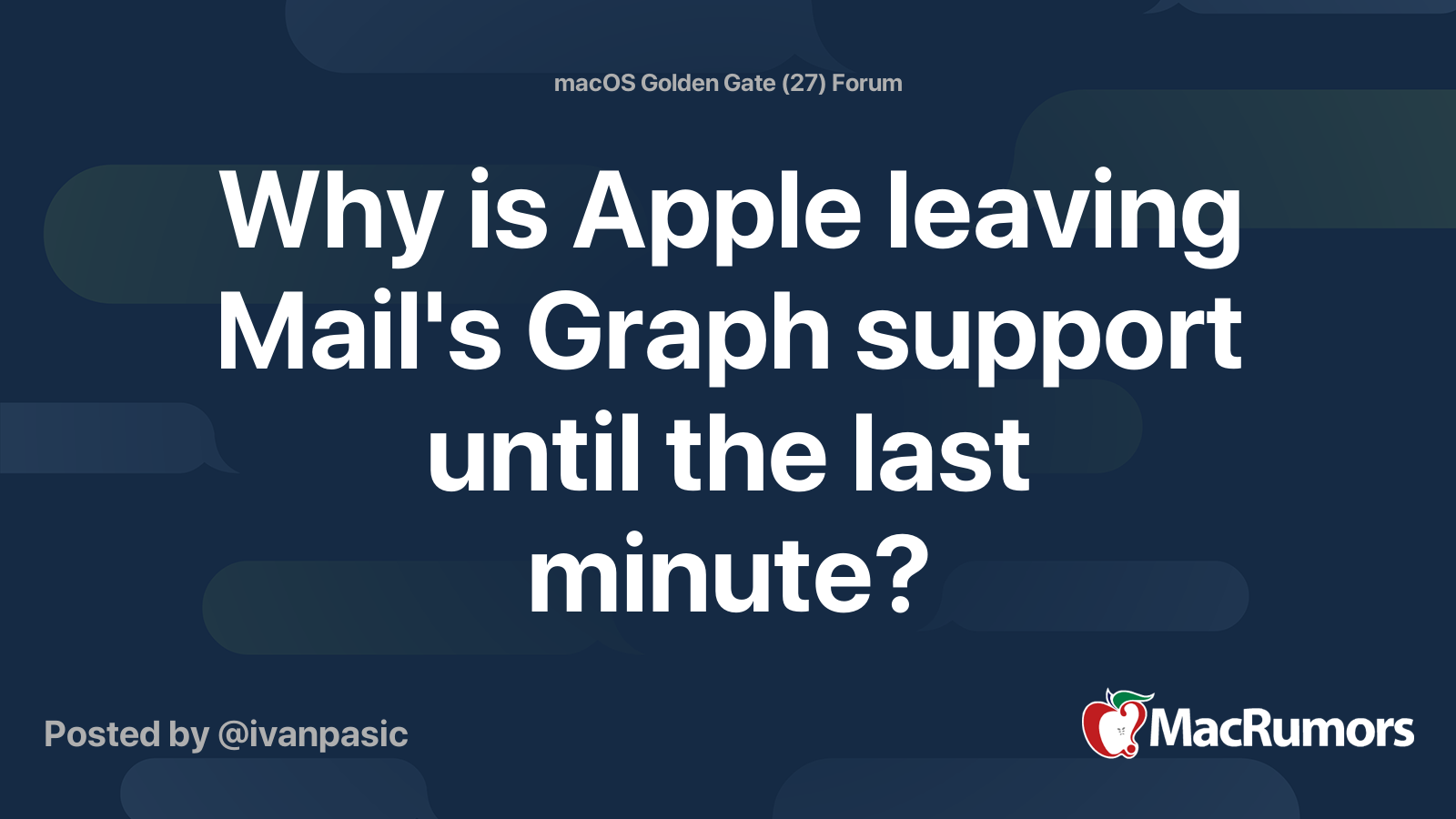 macOS Golden Gate (27) Forum

Why is Apple leaving Mail's Graph support until the last minute?

Posted by @ivanpasic

MacRumors